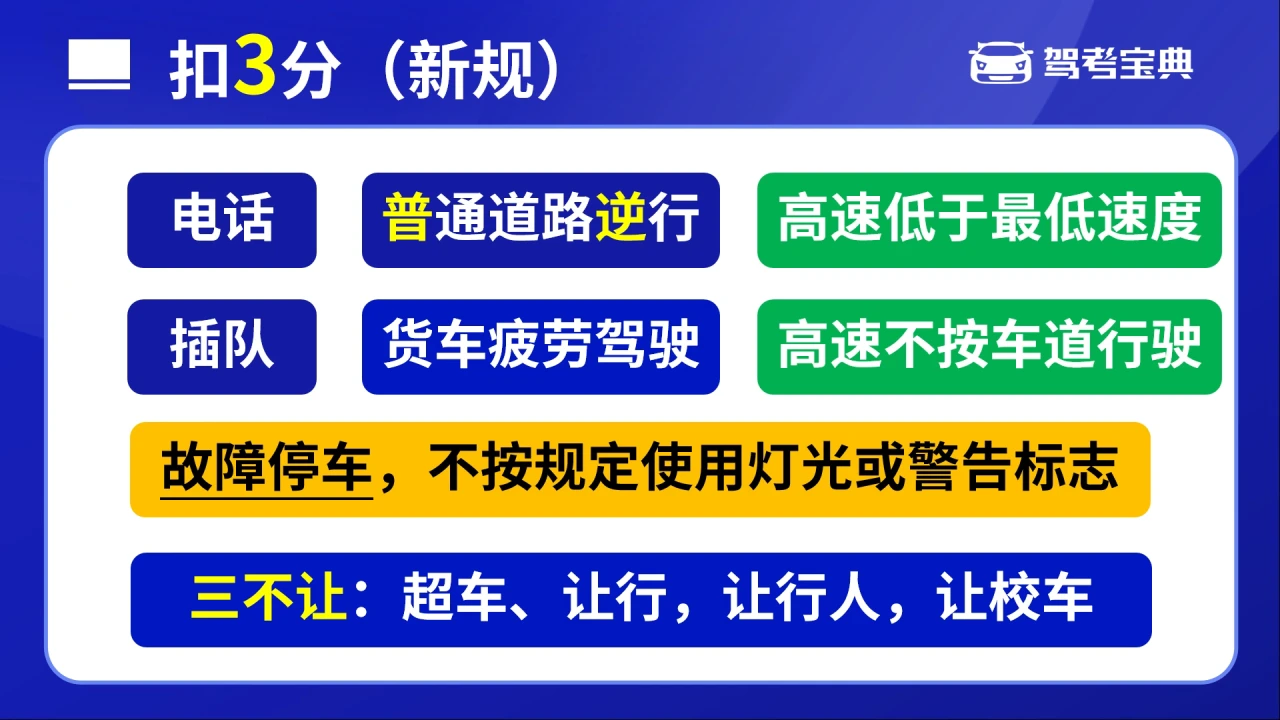 扣3分（新规）

驾考宝典

电话

普通道路逆行

高速低于最低速度

插队

货车疲劳驾驶

高速不按车道行驶

故障停车，不按规定使用灯光或警告标志

三不让：超车、让行，让行人，让校车